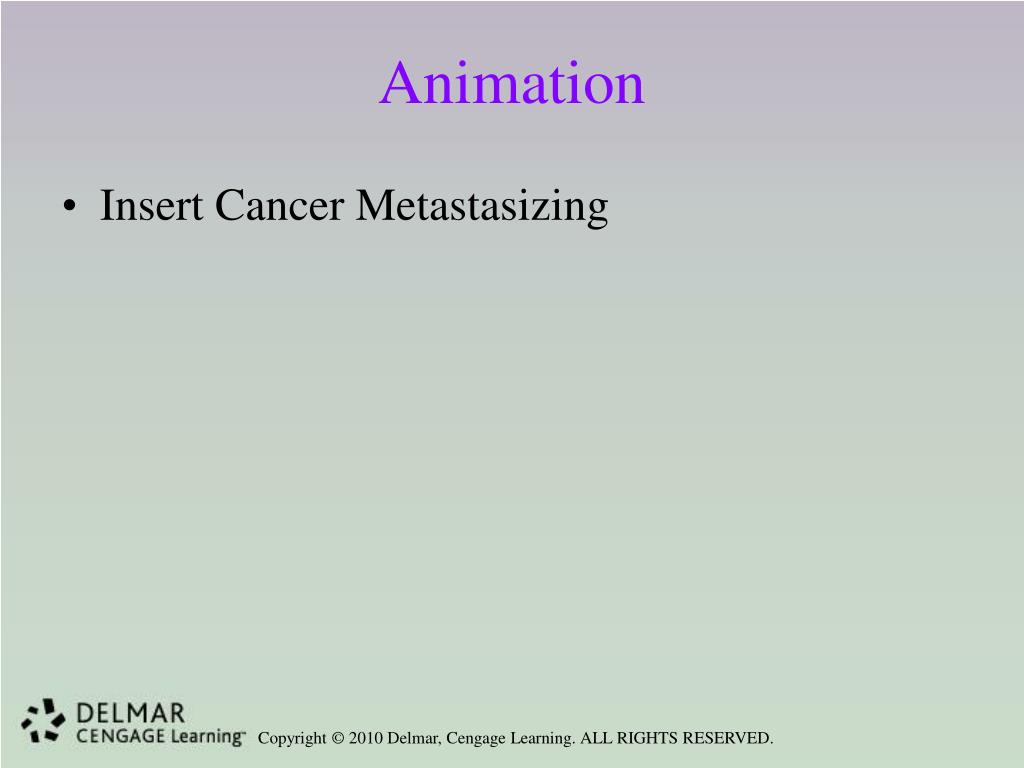 Animation

• Insert Cancer Metastasizing

DELMAR
CENGAGE Learning™

Copyright © 2010 Delmar, Cengage Learning. ALL RIGHTS RESERVED.